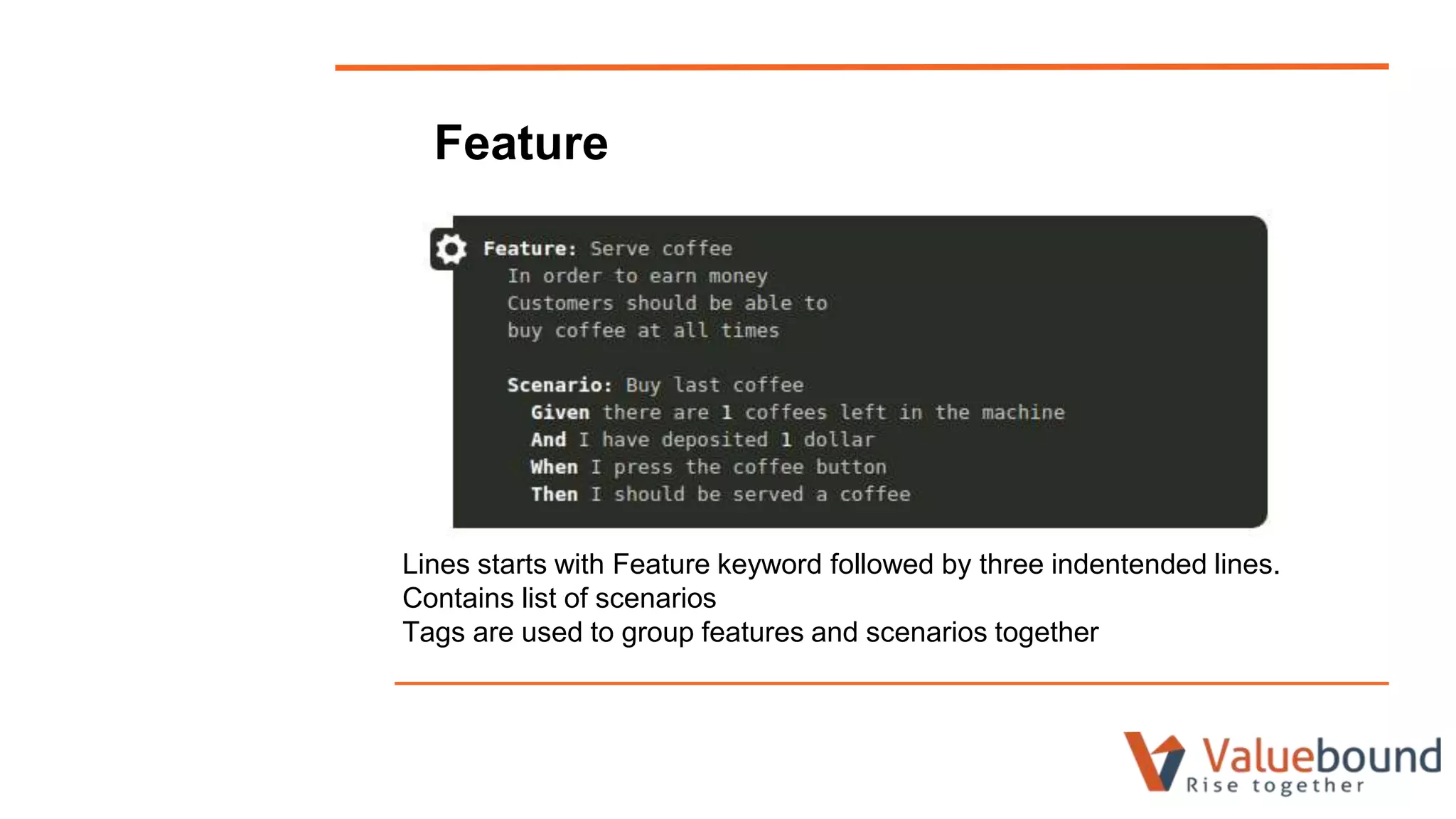 Feature

Feature: Serve coffee
  In order to earn money
  Customers should be able to
  buy coffee at all times

  Scenario: Buy last coffee
    Given there are 1 coffees left in the machine
    And I have deposited 1 dollar
    When I press the coffee button
    Then I should be served a coffee

Lines starts with Feature keyword followed by three indentended lines.
Contains list of scenarios
Tags are used to group features and scenarios together

Valuebound
Rise together